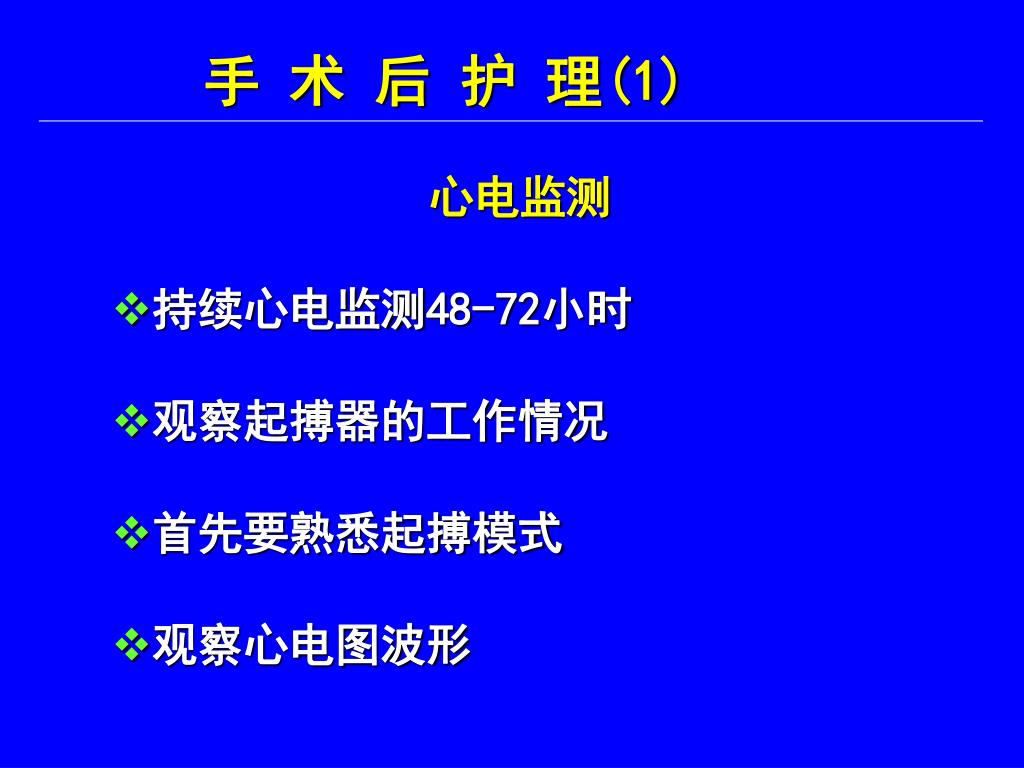 手 术 后 护 理(1)

心电监测

❖持续心电监测48-72小时

❖观察起搏器的工作情况

❖首先要熟悉起搏模式

❖观察心电图波形